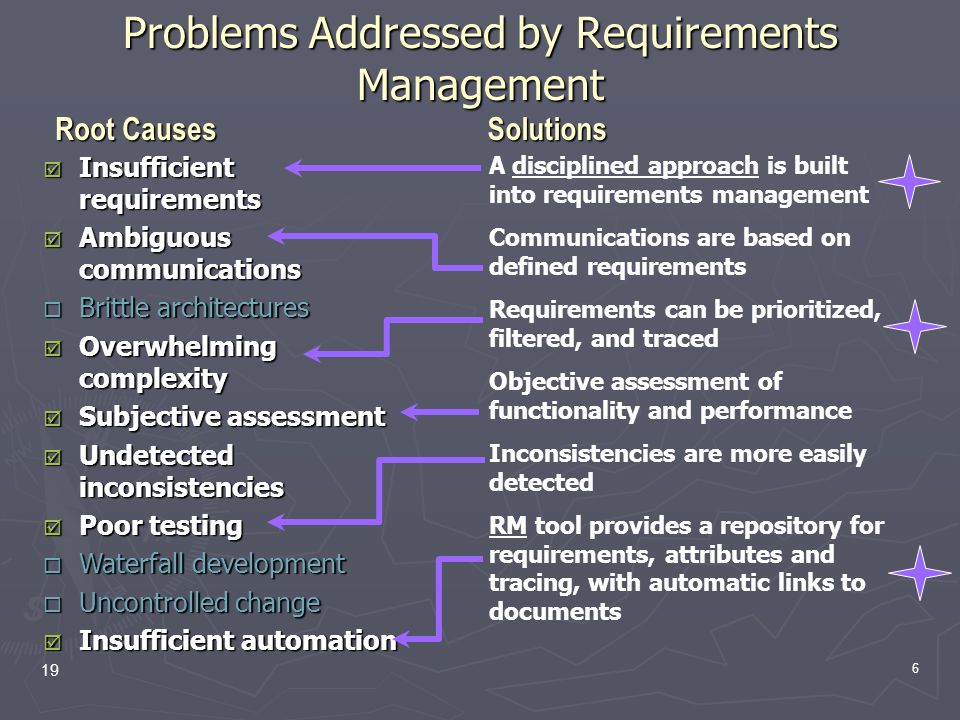 Problems Addressed by Requirements Management

Root Causes

☑ Insufficient requirements
☑ Ambiguous communications
☐ Brittle architectures
☑ Overwhelming complexity
☑ Subjective assessment
☑ Undetected inconsistencies
☑ Poor testing
☐ Waterfall development
☐ Uncontrolled change
☑ Insufficient automation

Solutions

A disciplined approach is built into requirements management

Communications are based on defined requirements

Requirements can be prioritized, filtered, and traced

Objective assessment of functionality and performance

Inconsistencies are more easily detected

RM tool provides a repository for requirements, attributes and tracing, with automatic links to documents

19

6